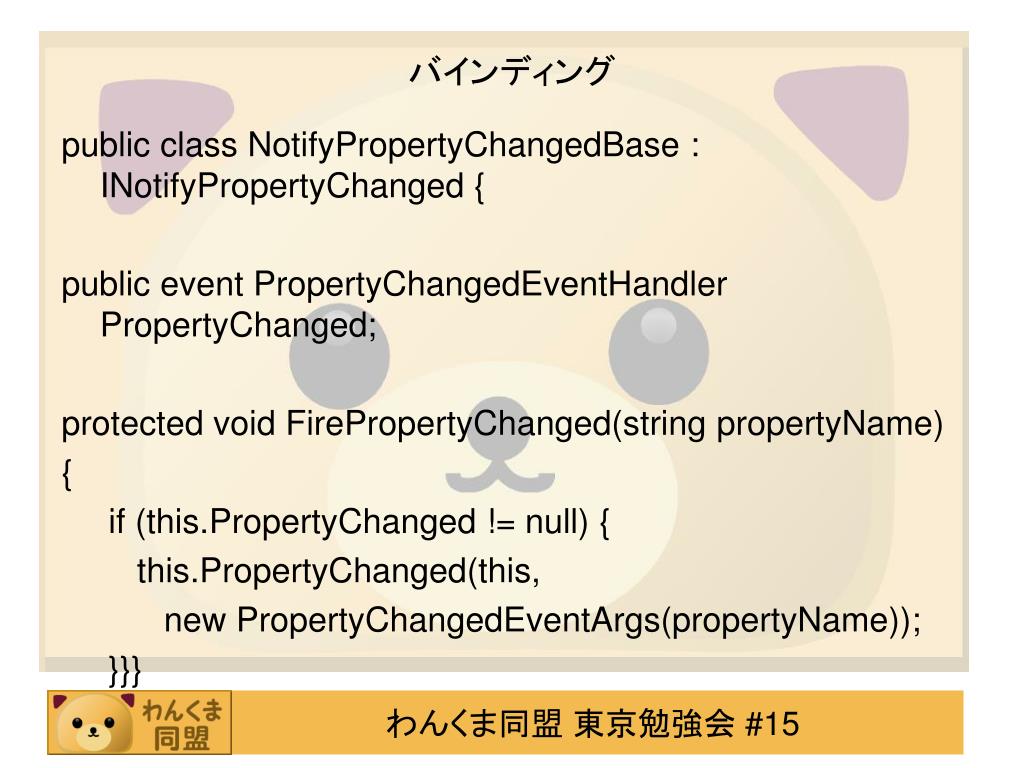 バインディング

public class NotifyPropertyChangedBase : INotifyPropertyChanged {

public event PropertyChangedEventHandler PropertyChanged;

protected void FirePropertyChanged(string propertyName)
{
if (this.PropertyChanged != null) {
this.PropertyChanged(this,
new PropertyChangedEventArgs(propertyName));
}}}

わんくま同盟

わんくま同盟 東京勉強会 #15